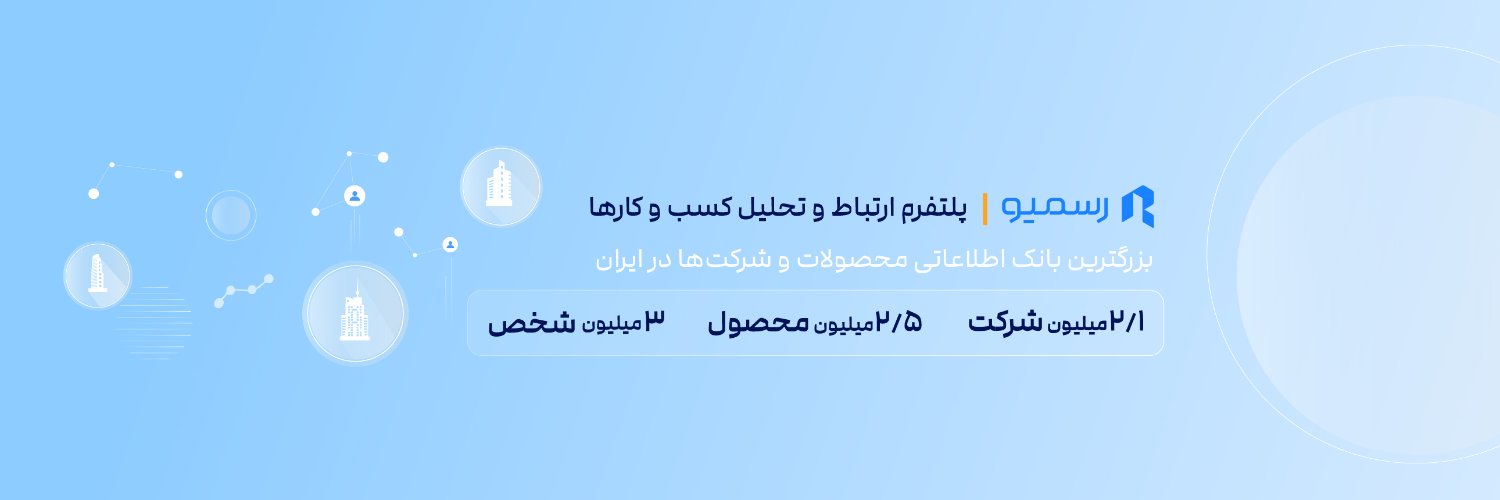 رسمیو | پلتفرم ارتباط و تحلیل کسب و کارها

بزرگترین بانک اطلاعاتی محصولات و شرکت‌ها در ایران

۲/۱ میلیون شرکت ۲/۵ میلیون محصول ۳ میلیون شخص